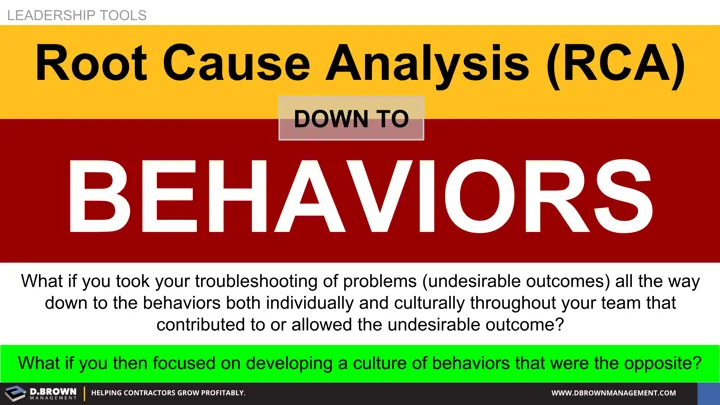 LEADERSHIP TOOLS

Root Cause Analysis (RCA)

DOWN TO

BEHAVIORS

What if you took your troubleshooting of problems (undesirable outcomes) all the way down to the behaviors both individually and culturally throughout your team that contributed to or allowed the undesirable outcome?

What if you then focused on developing a culture of behaviors that were the opposite?

D.BROWN MANAGEMENT | HELPING CONTRACTORS GROW PROFITABLY. WWW.DBROWNMANAGEMENT.COM